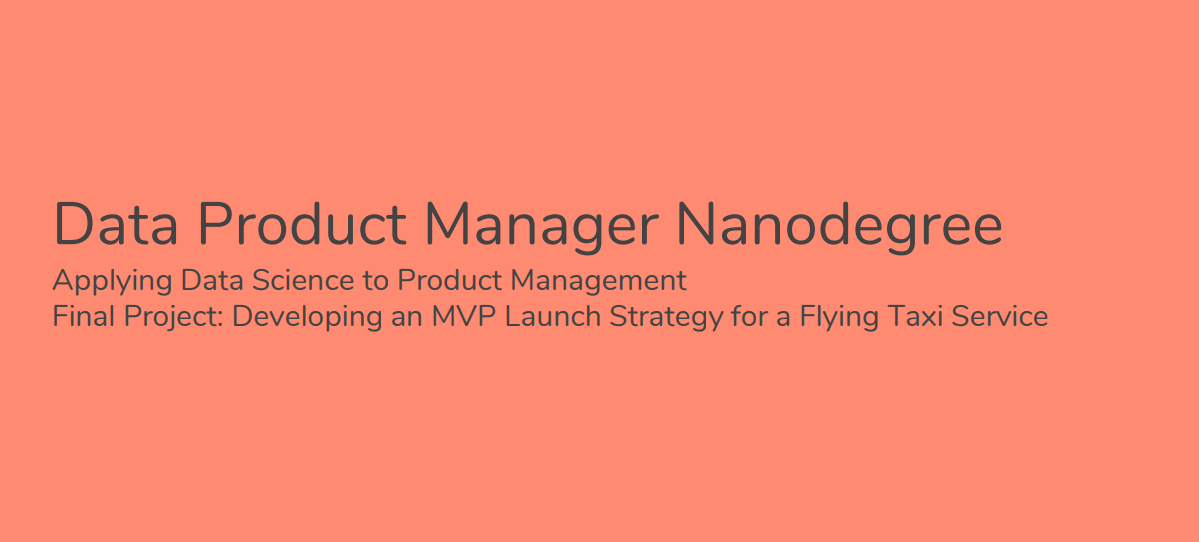 Data Product Manager Nanodegree
Applying Data Science to Product Management
Final Project: Developing an MVP Launch Strategy for a Flying Taxi Service